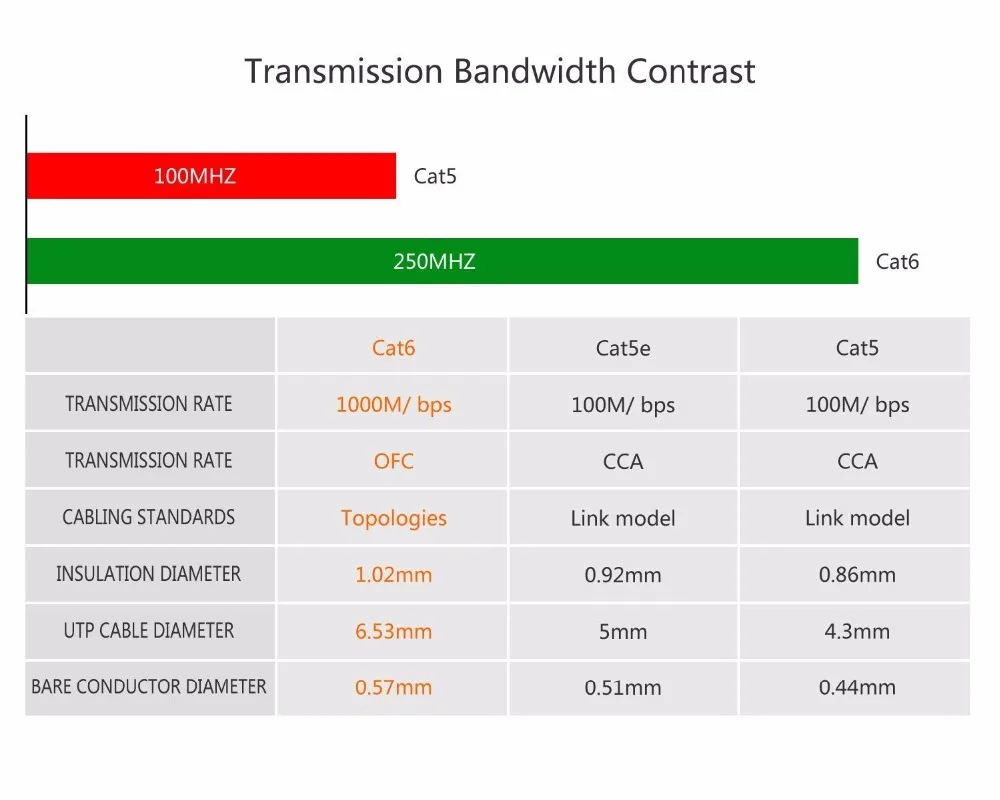 Transmission Bandwidth Contrast

100MHZ Cat5

250MHZ Cat6

|  | Cat6 | Cat5e | Cat5 |
|---|---|---|---|
| TRANSMISSION RATE | 1000M/ bps | 100M/ bps | 100M/ bps |
| TRANSMISSION RATE | OFC | CCA | CCA |
| CABLING STANDARDS | Topologies | Link model | Link model |
| INSULATION DIAMETER | 1.02mm | 0.92mm | 0.86mm |
| UTP CABLE DIAMETER | 6.53mm | 5mm | 4.3mm |
| BARE CONDUCTOR DIAMETER | 0.57mm | 0.51mm | 0.44mm |